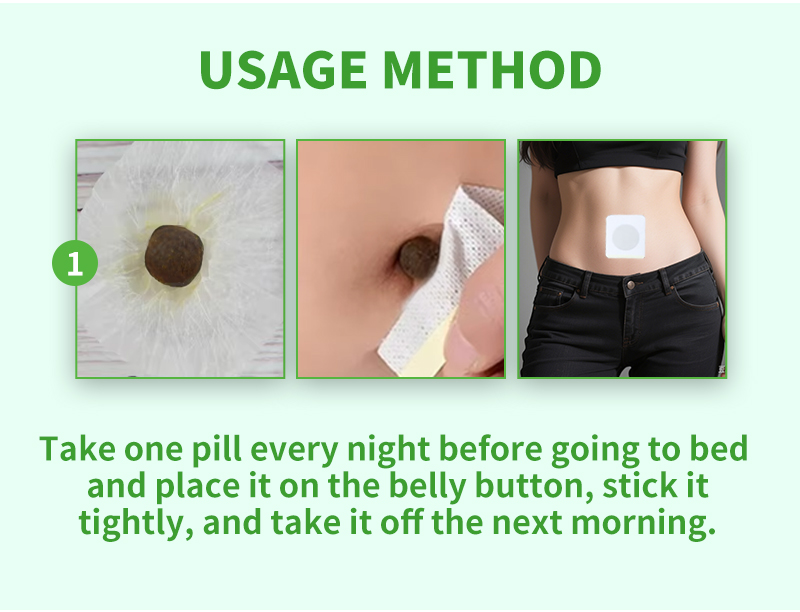 USAGE METHOD

1

Take one pill every night before going to bed and place it on the belly button, stick it tightly, and take it off the next morning.